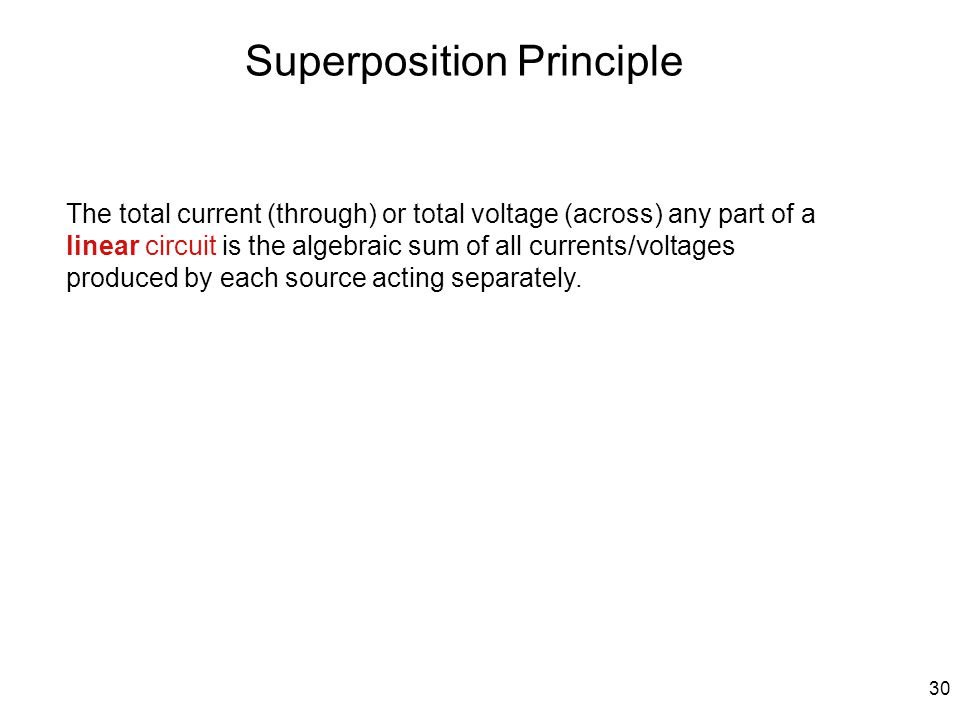 Superposition Principle

The total current (through) or total voltage (across) any part of a linear circuit is the algebraic sum of all currents/voltages produced by each source acting separately.

30